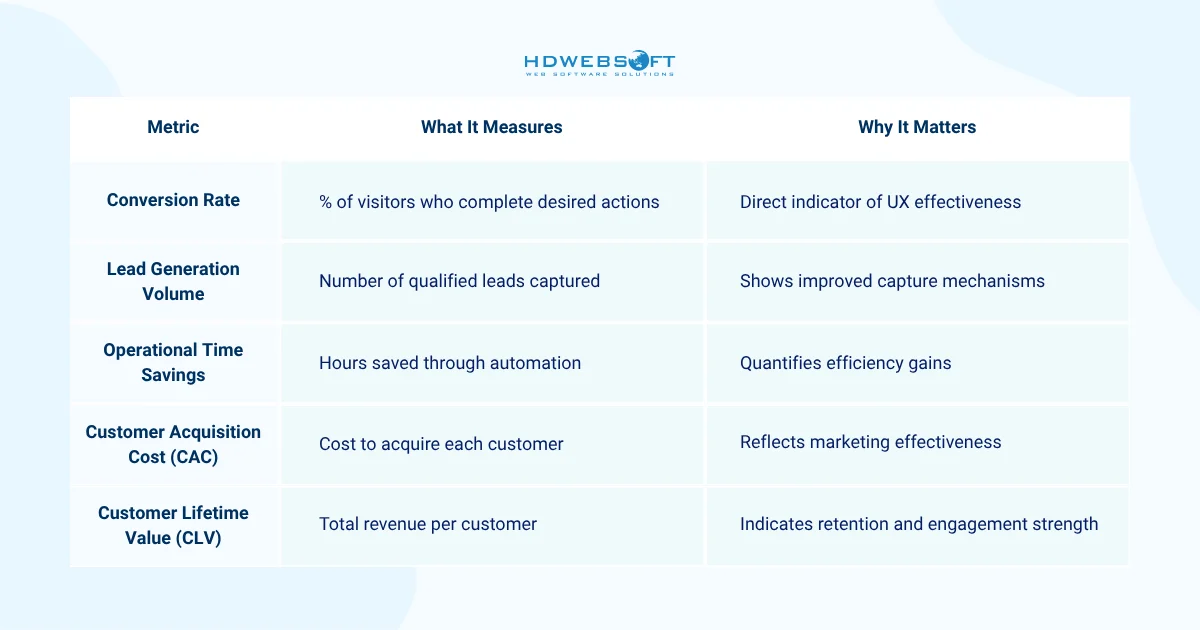 HDWEBSOFT
WEB SOFTWARE SOLUTIONS

| Metric | What It Measures | Why It Matters |
|---|---|---|
| Conversion Rate | % of visitors who complete desired actions | Direct indicator of UX effectiveness |
| Lead Generation Volume | Number of qualified leads captured | Shows improved capture mechanisms |
| Operational Time Savings | Hours saved through automation | Quantifies efficiency gains |
| Customer Acquisition Cost (CAC) | Cost to acquire each customer | Reflects marketing effectiveness |
| Customer Lifetime Value (CLV) | Total revenue per customer | Indicates retention and engagement strength |